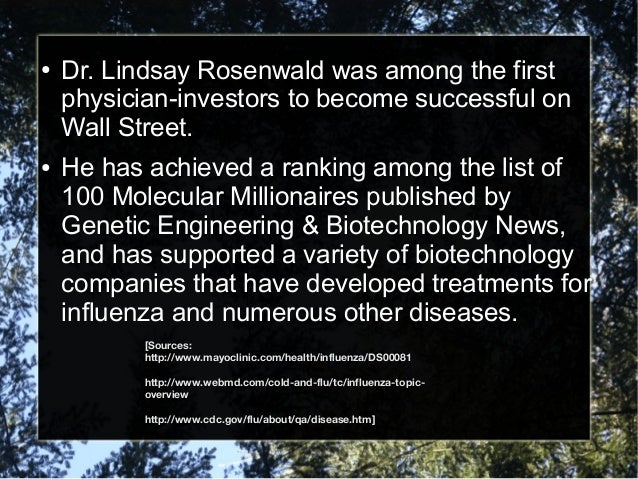 • Dr. Lindsay Rosenwald was among the first physician-investors to become successful on Wall Street.

• He has achieved a ranking among the list of 100 Molecular Millionaires published by Genetic Engineering & Biotechnology News, and has supported a variety of biotechnology companies that have developed treatments for influenza and numerous other diseases.

[Sources:
http://www.mayoclinic.com/health/influenza/DS00081

http://www.webmd.com/cold-and-flu/tc/influenza-topic-overview

http://www.cdc.gov/flu/about/qa/disease.htm]